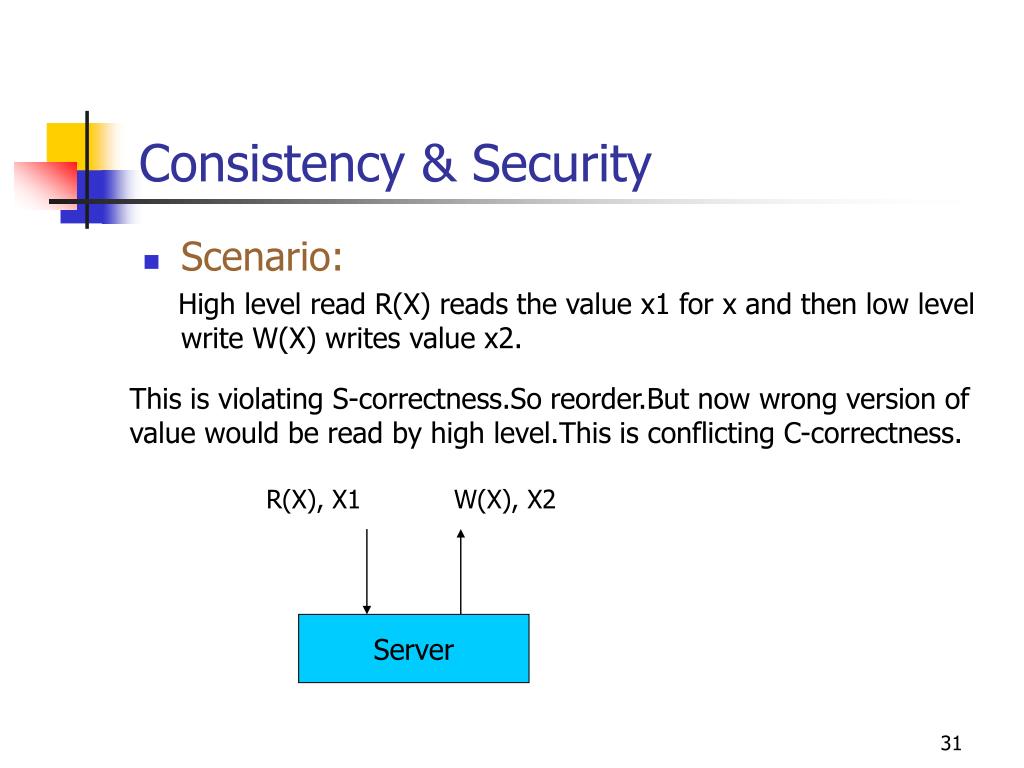 Consistency & Security

Scenario:

High level read R(X) reads the value x1 for x and then low level write W(X) writes value x2.

This is violating S-correctness.So reorder.But now wrong version of value would be read by high level.This is conflicting C-correctness.

R(X), X1

W(X), X2

Server

31